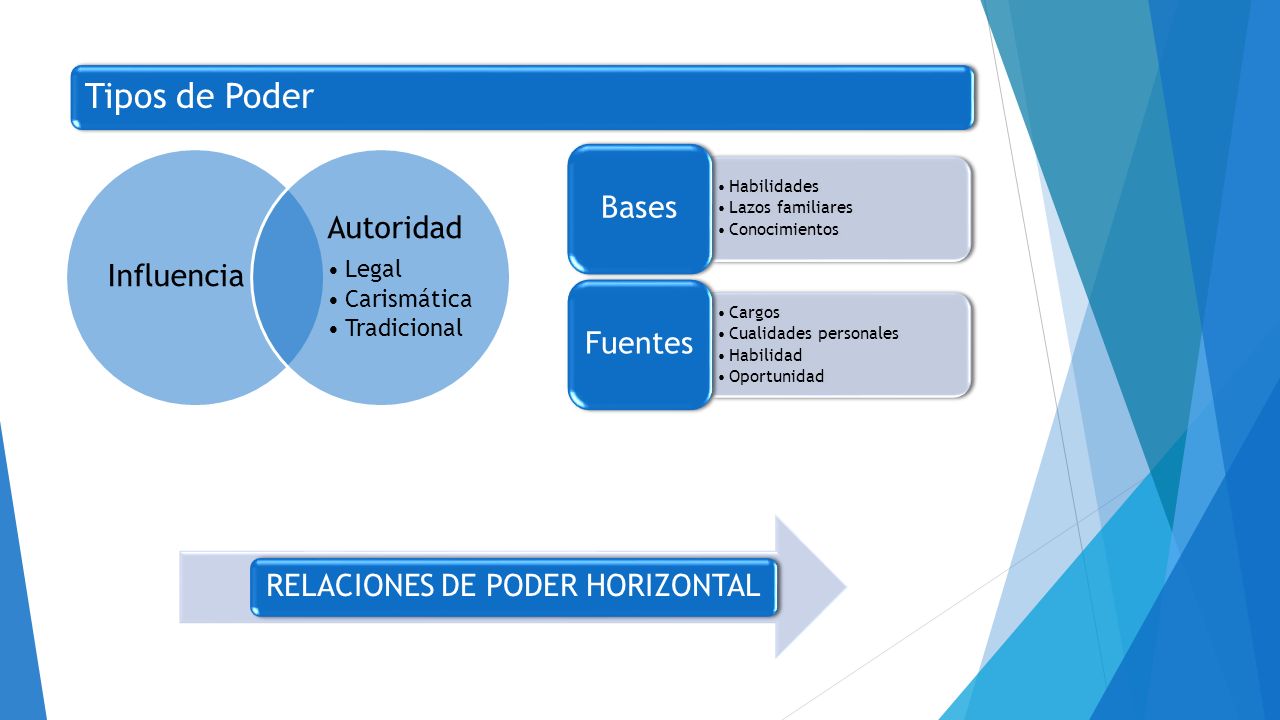 Tipos de Poder

Influencia

Autoridad
• Legal
• Carismática
• Tradicional

Bases
• Habilidades
• Lazos familiares
• Conocimientos

Fuentes
• Cargos
• Cualidades personales
• Habilidad
• Oportunidad

RELACIONES DE PODER HORIZONTAL